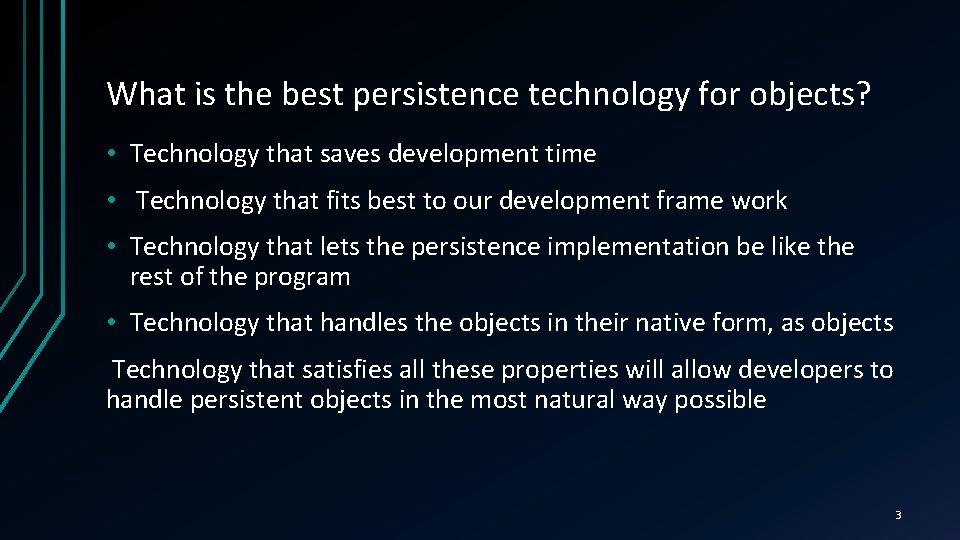 What is the best persistence technology for objects?

• Technology that saves development time

• Technology that fits best to our development frame work

• Technology that lets the persistence implementation be like the rest of the program

• Technology that handles the objects in their native form, as objects

Technology that satisfies all these properties will allow developers to handle persistent objects in the most natural way possible

3